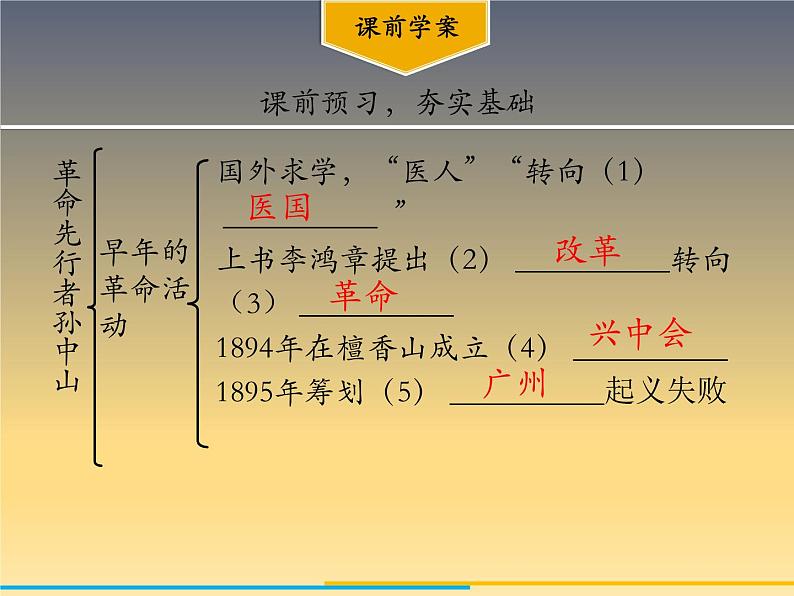 课前学案

课前预习，夯实基础

革命先行者孙中山

早年的革命活动

国外求学，“医人”“转向（1）医国”

上书李鸿章提出（2）改革转向（3）革命

1894年在檀香山成立（4）兴中会

1895年筹划（5）广州起义失败